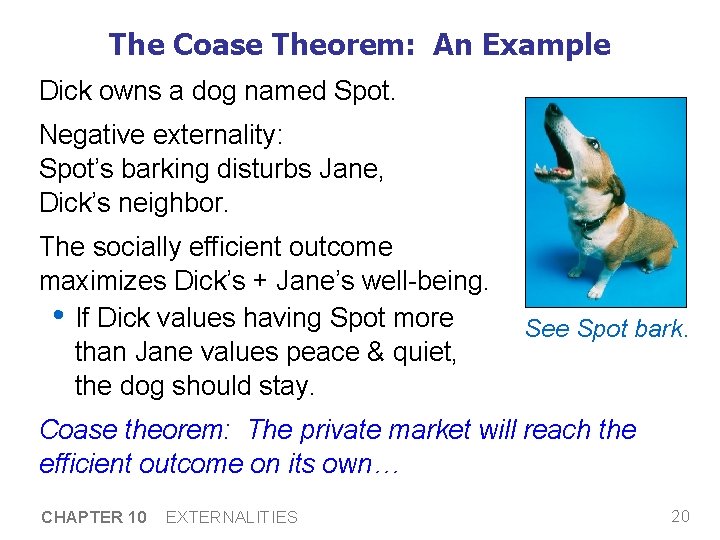 The Coase Theorem: An Example

Dick owns a dog named Spot.

Negative externality:
Spot's barking disturbs Jane, Dick's neighbor.

The socially efficient outcome maximizes Dick's + Jane's well-being.

• If Dick values having Spot more than Jane values peace & quiet, the dog should stay.

See Spot bark.

Coase theorem: The private market will reach the efficient outcome on its own…

CHAPTER 10 EXTERNALITIES

20